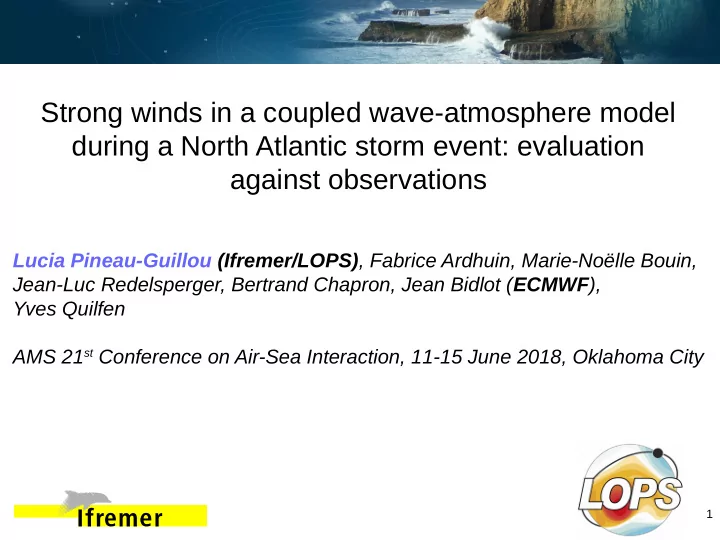 Strong winds in a coupled wave-atmosphere model during a North Atlantic storm event: evaluation against observations

Lucia Pineau-Guillou (Ifremer/LOPS), Fabrice Ardhuin, Marie-Noëlle Bouin, Jean-Luc Redelsperger, Bertrand Chapron, Jean Bidlot (ECMWF), Yves Quilfen

AMS 21$^{st}$ Conference on Air-Sea Interaction, 11-15 June 2018, Oklahoma City

Ifremer

LOPS

1